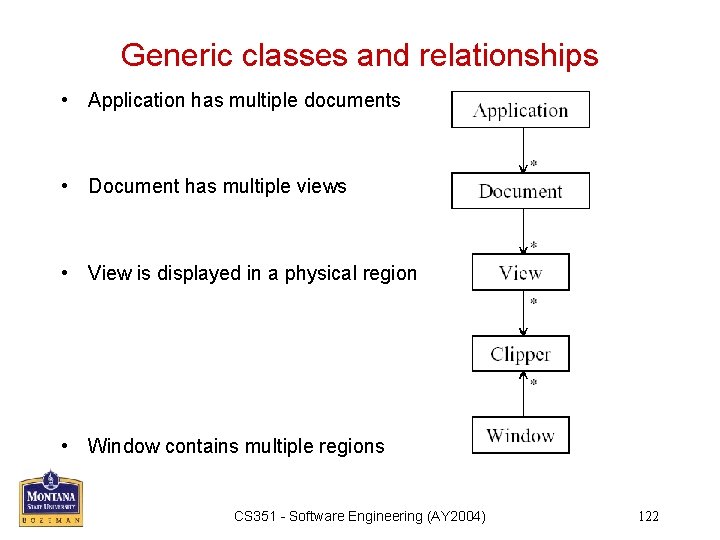 Generic classes and relationships

• Application has multiple documents

• Document has multiple views

• View is displayed in a physical region

• Window contains multiple regions

Application

*

Document

*

View

*

Clipper

*

Window

MONTANA
STATE UNIVERSITY
BOZEMAN

CS351 - Software Engineering (AY2004)

122